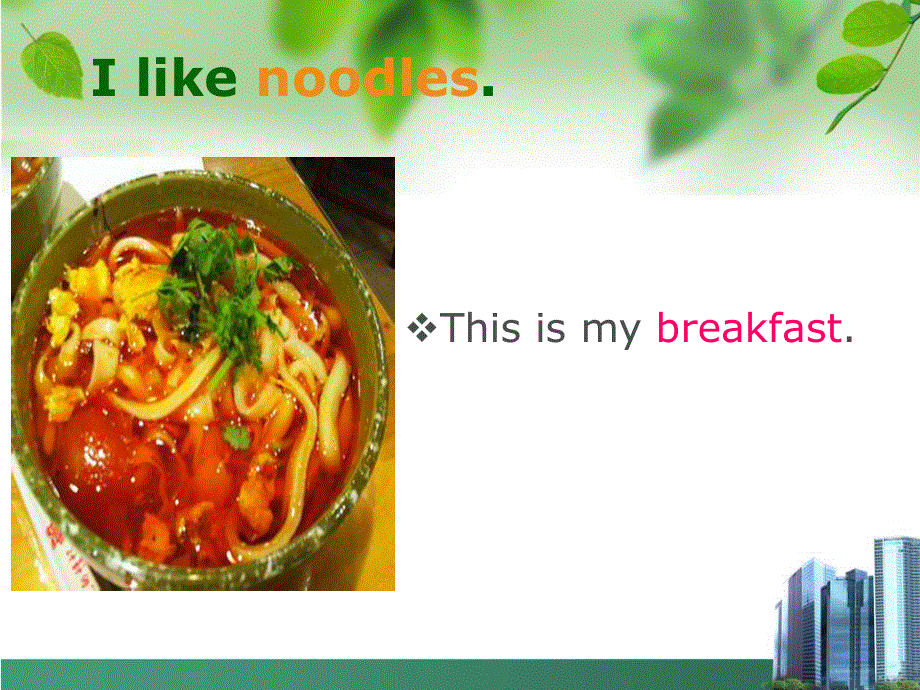 I like noodles.

❖This is my breakfast.